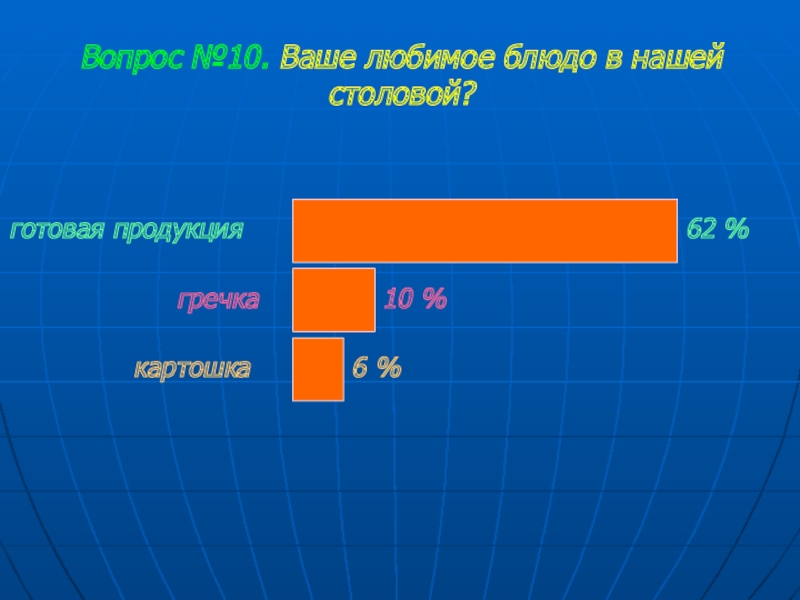 Вопрос №10. Ваше любимое блюдо в нашей столовой?

готовая продукция 62 %
гречка 10 %
картошка 6 %